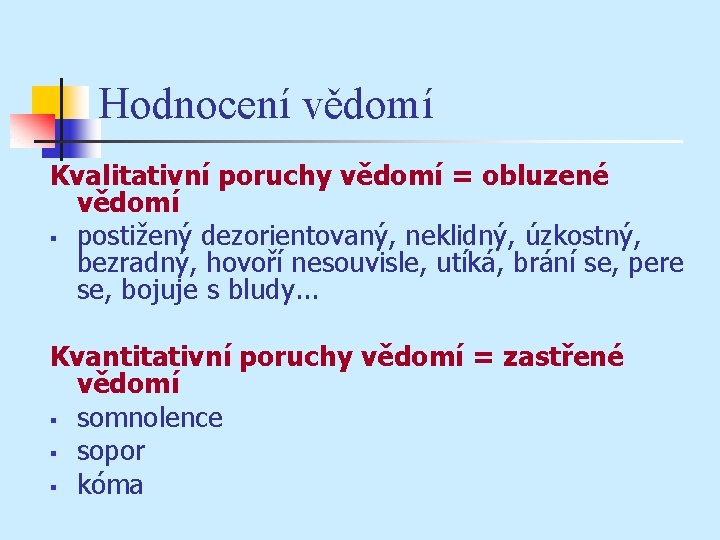 Hodnocení vědomí

Kvalitativní poruchy vědomí = obluzené vědomí

▪ postižený dezorientovaný, neklidný, úzkostný, bezradný, hovoří nesouvisle, utíká, brání se, pere se, bojuje s bludy…

Kvantitativní poruchy vědomí = zastřené vědomí

▪ somnolence
▪ sopor
▪ kóma